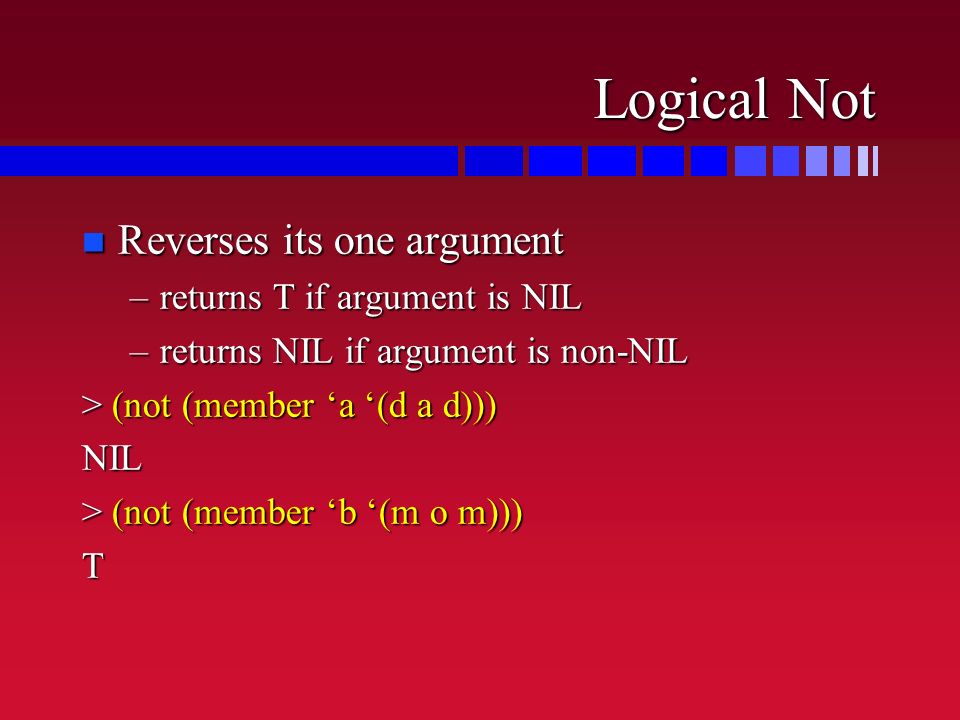 Logical Not

Reverses its one argument
– returns T if argument is NIL
– returns NIL if argument is non-NIL

> (not (member ‘a ‘(d a d)))
NIL
> (not (member ‘b ‘(m o m)))
T